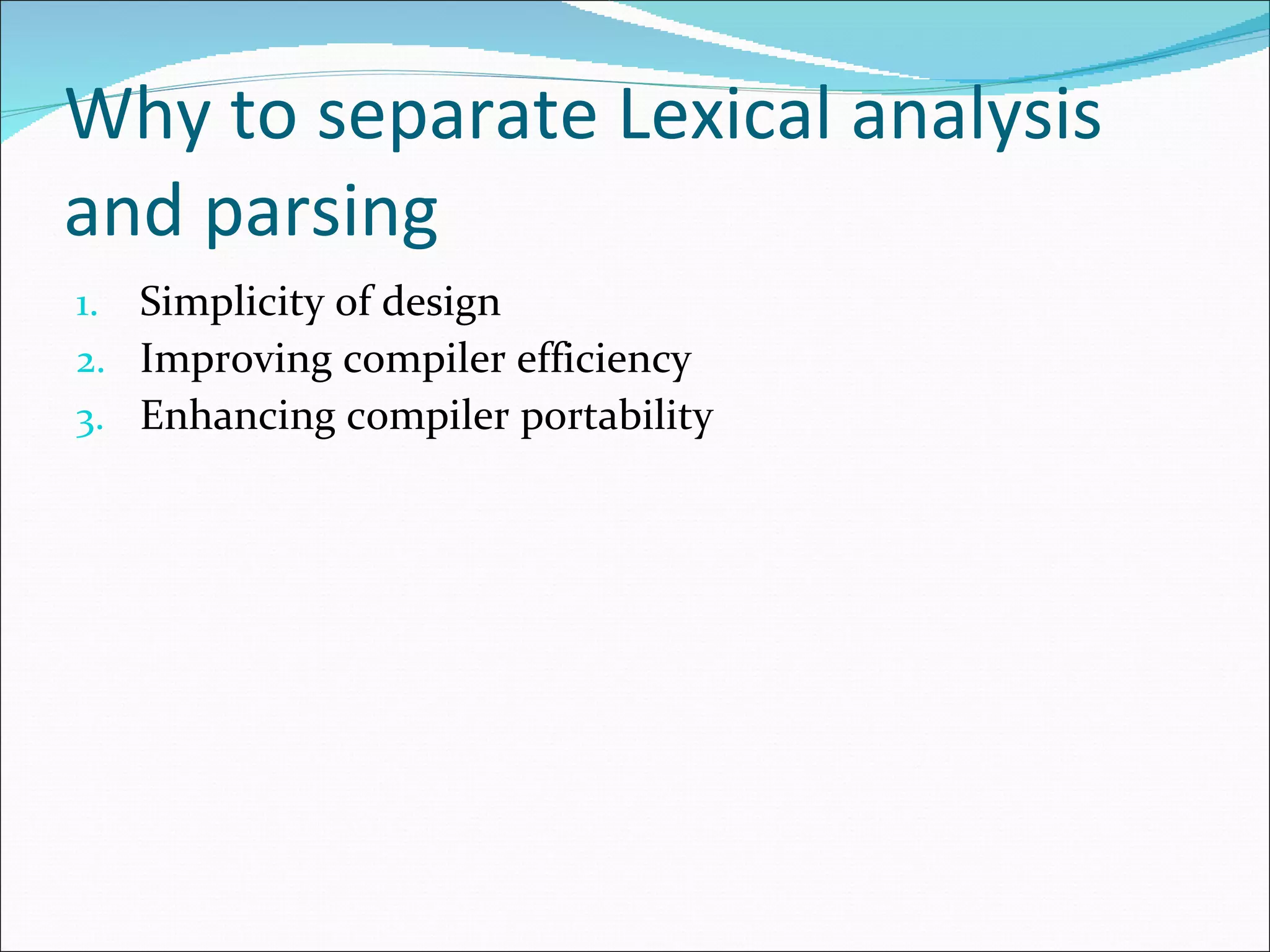 Why to separate Lexical analysis and parsing

1. Simplicity of design
2. Improving compiler efficiency
3. Enhancing compiler portability